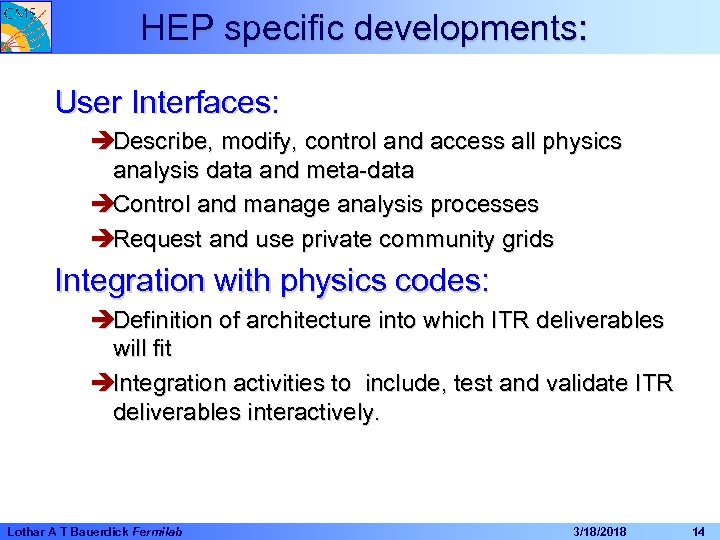 CMS

HEP specific developments:

User Interfaces:

➔Describe, modify, control and access all physics analysis data and meta-data

➔Control and manage analysis processes

➔Request and use private community grids

Integration with physics codes:

➔Definition of architecture into which ITR deliverables will fit

➔Integration activities to include, test and validate ITR deliverables interactively.

Lothar A T Bauerdick Fermilab 3/18/2018 14